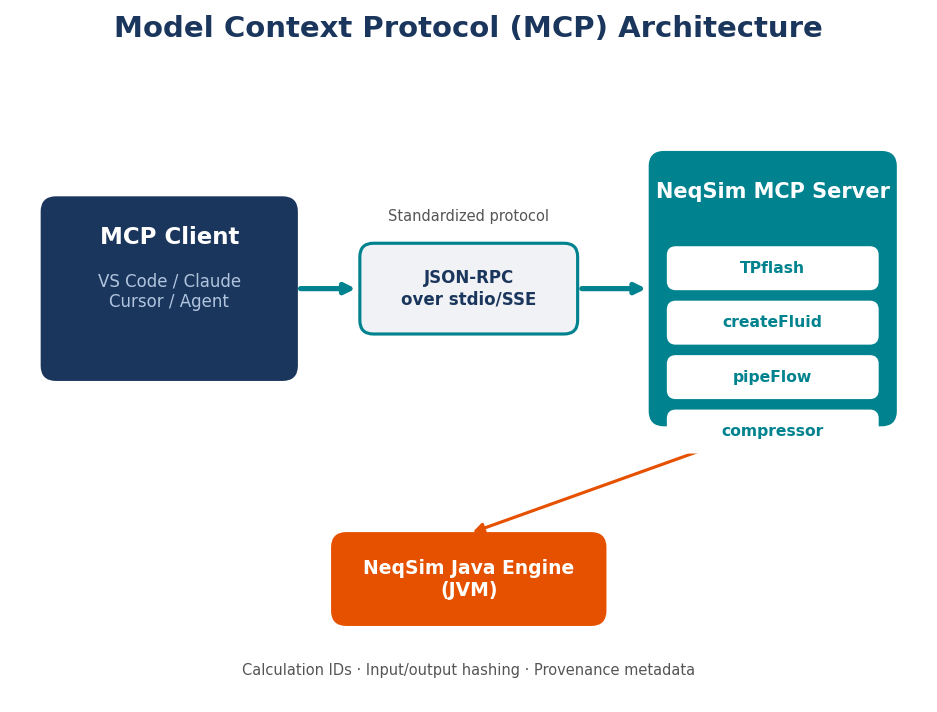 Model Context Protocol (MCP) Architecture

MCP Client
VS Code / Claude
Cursor / Agent

Standardized protocol

JSON-RPC
over stdio/SSE

NeqSim MCP Server

TPflash

createFluid

pipeFlow

compressor

NeqSim Java Engine
(JVM)

Calculation IDs · Input/output hashing · Provenance metadata